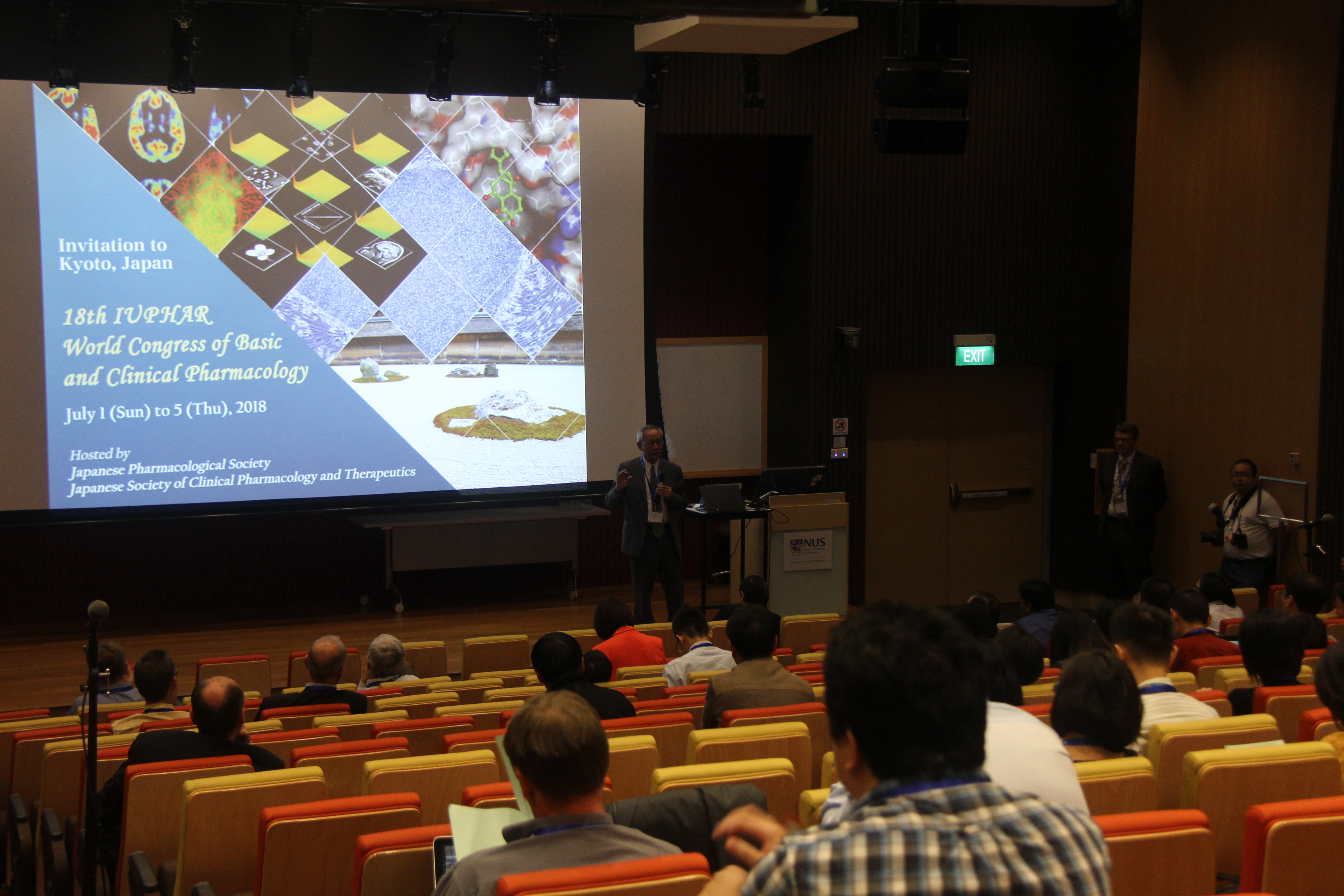 Invitation to
Kyoto, Japan

18th IUPHAR
World Congress of Basic
and Clinical Pharmacology

July 1 (Sun) to 5 (Thu), 2018

Hosted by
Japanese Pharmacological Society
Japanese Society of Clinical Pharmacology and Therapeutics

EXIT

NUS